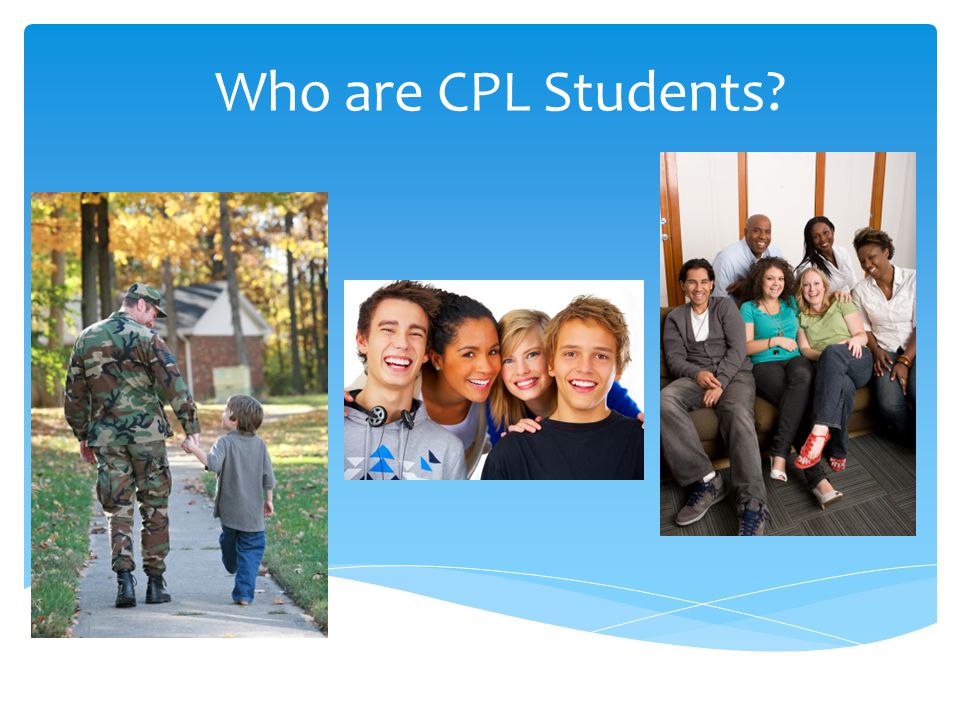 Who are CPL Students?